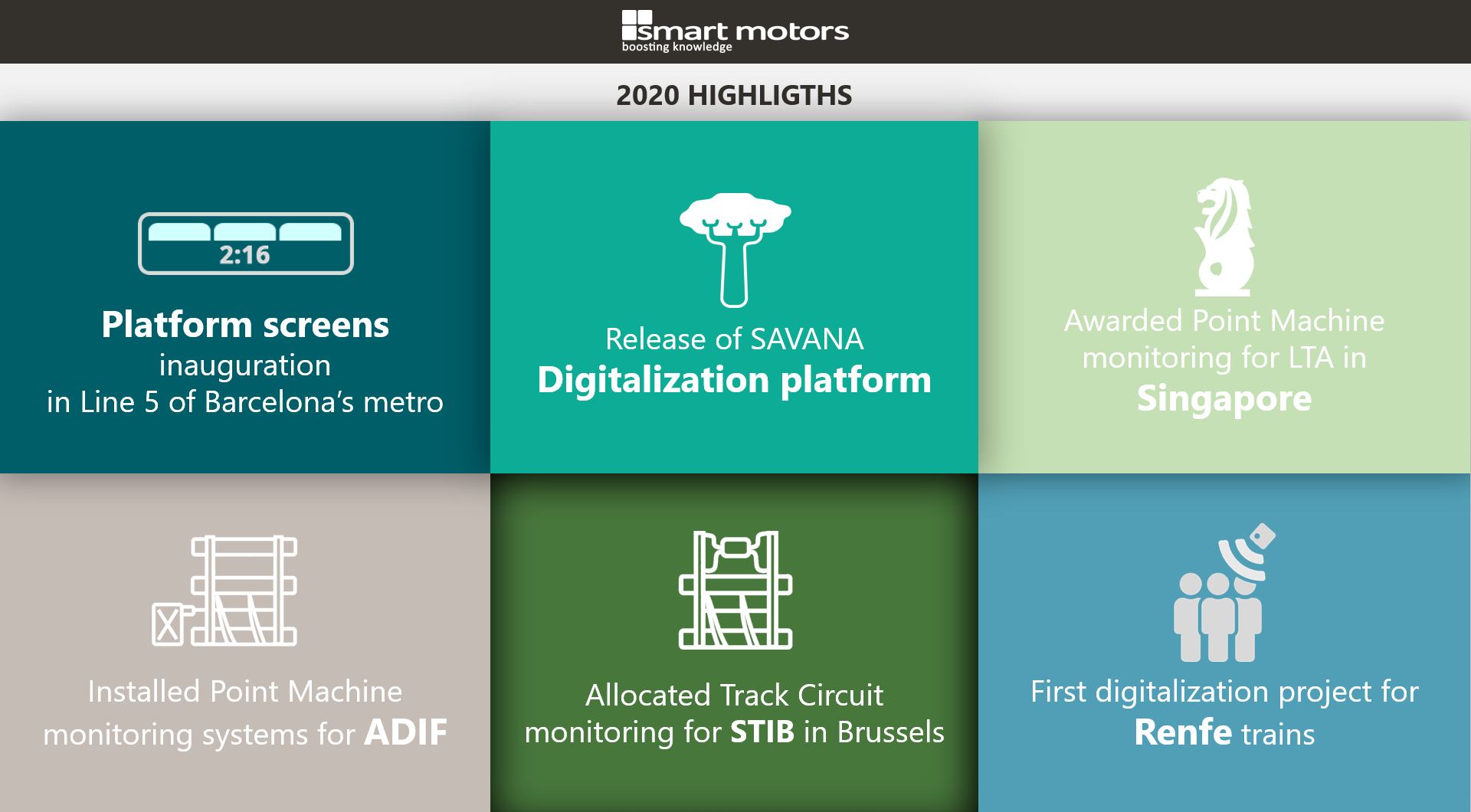 smart motors
boosting knowledge

2020 HIGHLIGTHS

2:16

Platform screens
inauguration
in Line 5 of Barcelona's metro

Release of SAVANA
Digitalization platform

Awarded Point Machine monitoring for LTA in
Singapore

Installed Point Machine monitoring systems for ADIF

Allocated Track Circuit monitoring for STIB in Brussels

First digitalization project for
Renfe trains